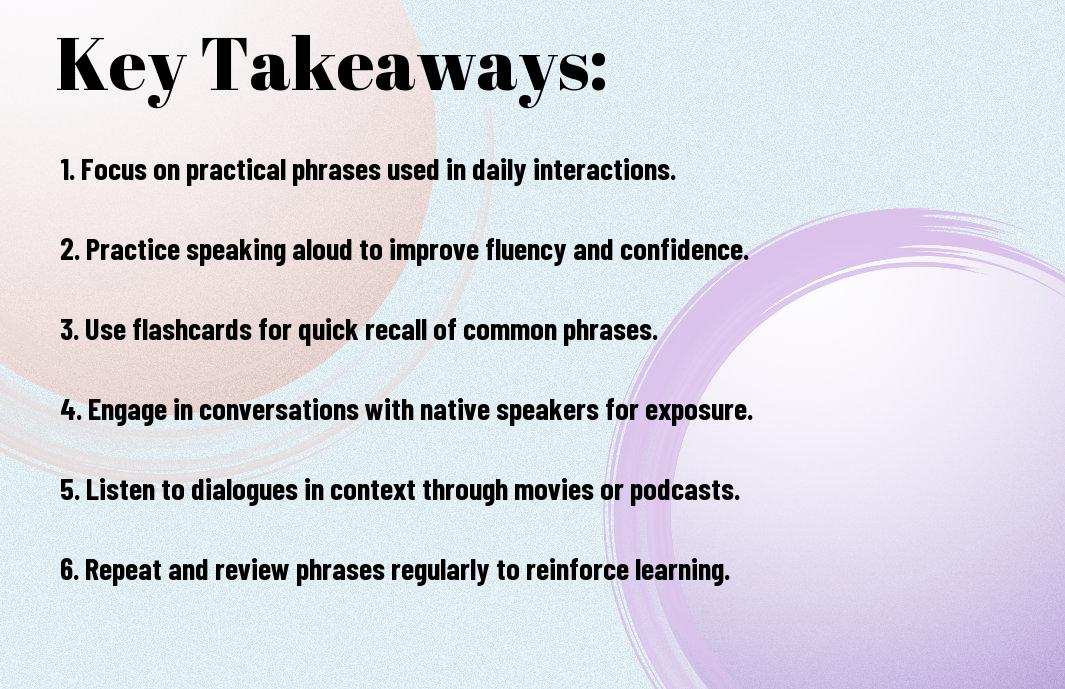 Key Takeaways:

1. Focus on practical phrases used in daily interactions.

2. Practice speaking aloud to improve fluency and confidence.

3. Use flashcards for quick recall of common phrases.

4. Engage in conversations with native speakers for exposure.

5. Listen to dialogues in context through movies or podcasts.

6. Repeat and review phrases regularly to reinforce learning.